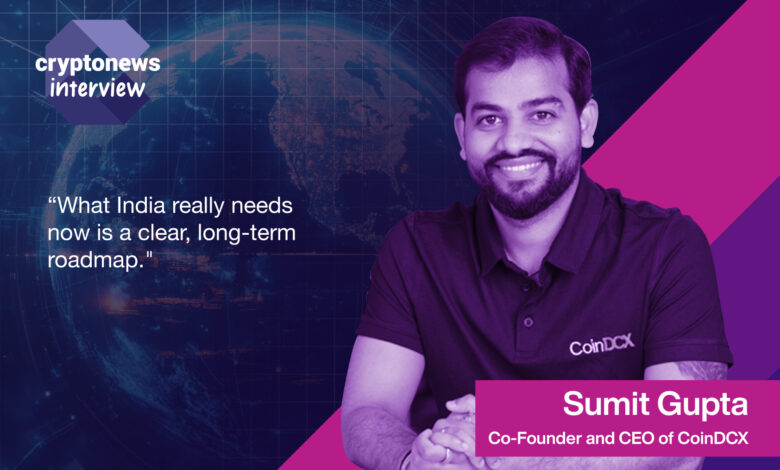 cryptonews
interview

“What India really needs now is a clear, long-term roadmap."

CoinDCX

Sumit Gupta
Co-Founder and CEO of CoinDCX